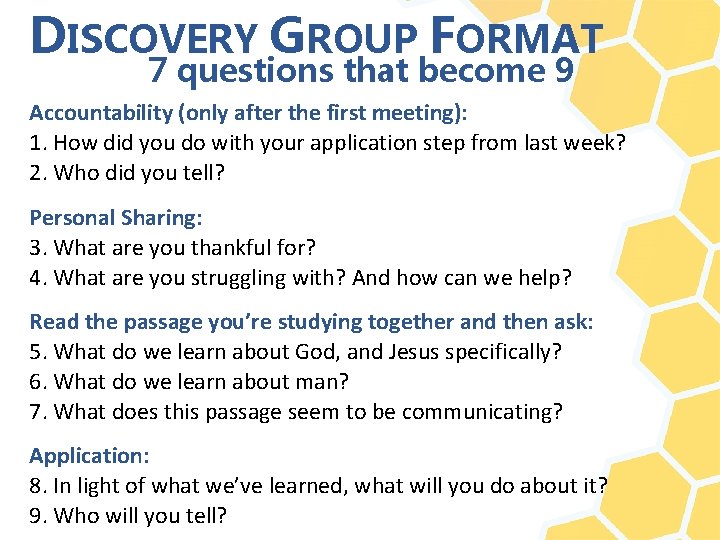 DISCOVERY GROUP FORMAT
7 questions that become 9

Accountability (only after the first meeting):
1. How did you do with your application step from last week?
2. Who did you tell?

Personal Sharing:
3. What are you thankful for?
4. What are you struggling with? And how can we help?

Read the passage you're studying together and then ask:
5. What do we learn about God, and Jesus specifically?
6. What do we learn about man?
7. What does this passage seem to be communicating?

Application:
8. In light of what we've learned, what will you do about it?
9. Who will you tell?